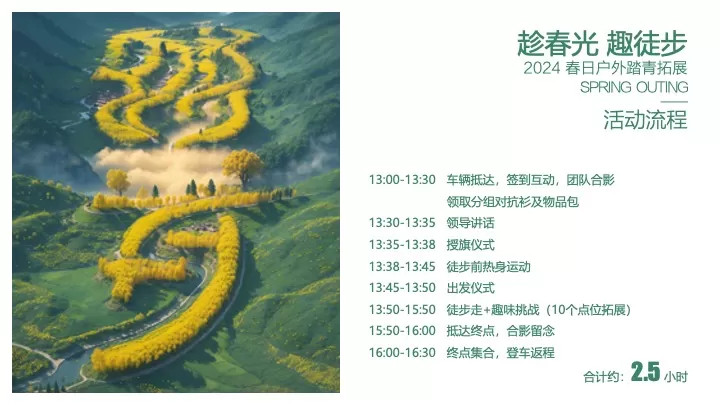 趁春光 趣徒步
2024 春日户外踏青拓展
SPRING OUTING
活动流程

13:00-13:30 车辆抵达，签到互动，团队合影
领取分组对抗衫及物品包
13:30-13:35 领导讲话
13:35-13:38 授旗仪式
13:38-13:45 徒步前热身运动
13:45-13:50 出发仪式
13:50-15:50 徒步走+趣味挑战（10个点位拓展）
15:50-16:00 抵达终点，合影留念
16:00-16:30 终点集合，登车返程

合计约：2.5 小时